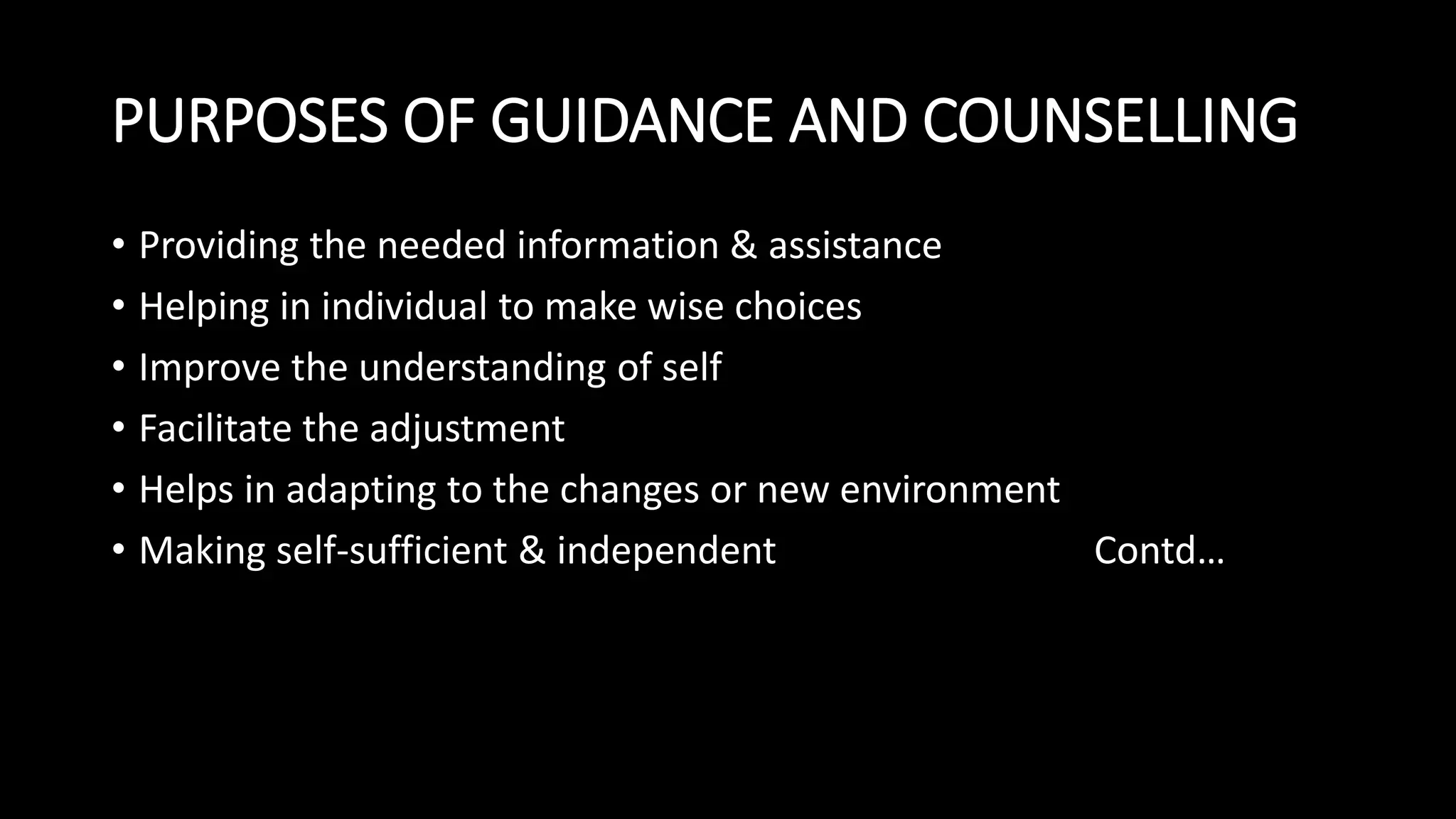 PURPOSES OF GUIDANCE AND COUNSELLING

• Providing the needed information & assistance
• Helping in individual to make wise choices
• Improve the understanding of self
• Facilitate the adjustment
• Helps in adapting to the changes or new environment
• Making self-sufficient & independent Contd…